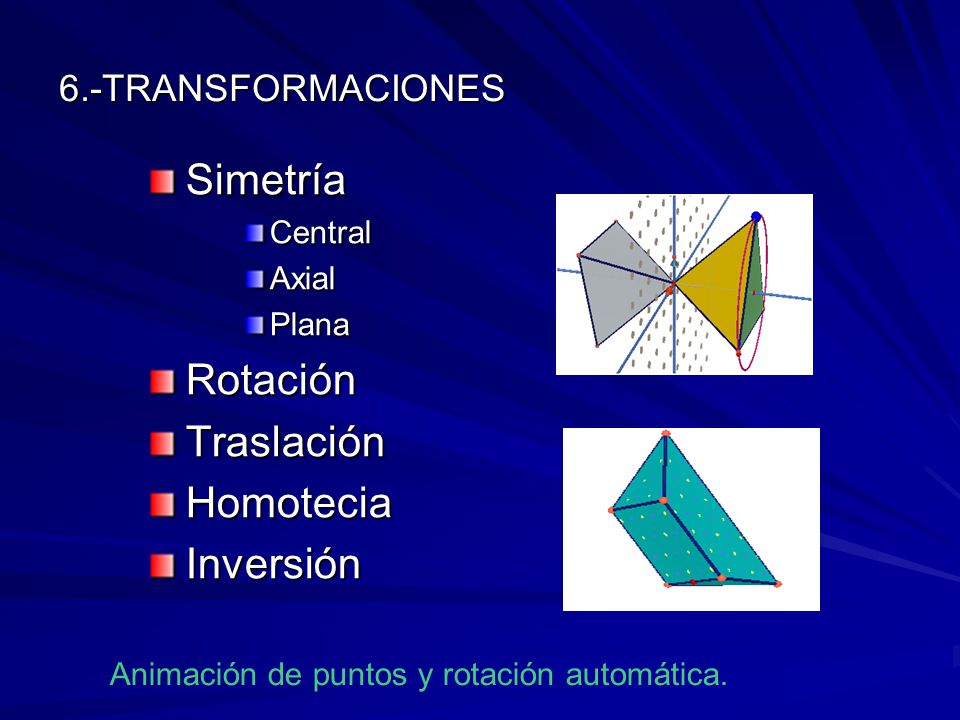 6.-TRANSFORMACIONES

Simetría

Central

Axial

Plana

Rotación

Traslación

Homotecia

Inversión

Animación de puntos y rotación automática.